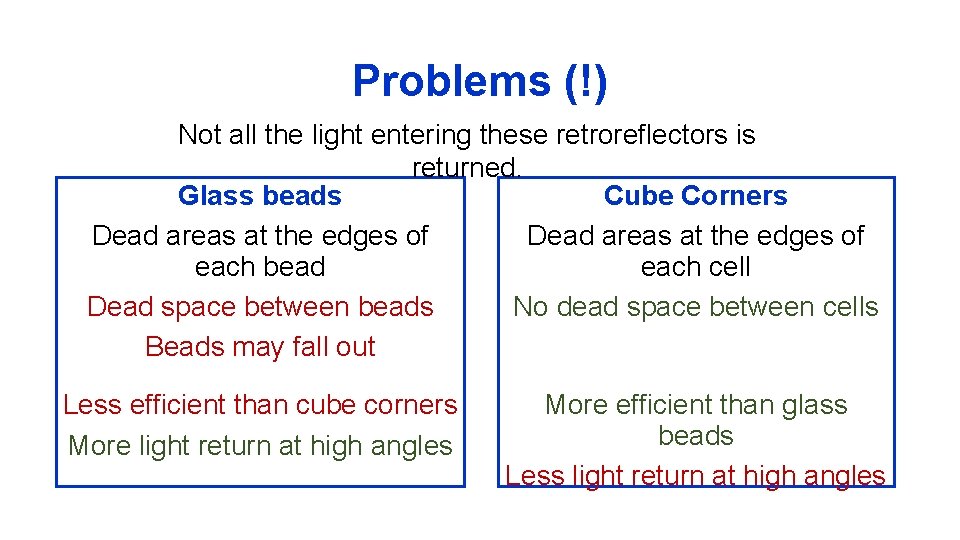 Problems (!)

Not all the light entering these retroreflectors is returned.

Glass beads

Dead areas at the edges of each bead

Dead space between beads

Beads may fall out

Less efficient than cube corners

More light return at high angles

Cube Corners

Dead areas at the edges of each cell

No dead space between cells

More efficient than glass beads

Less light return at high angles